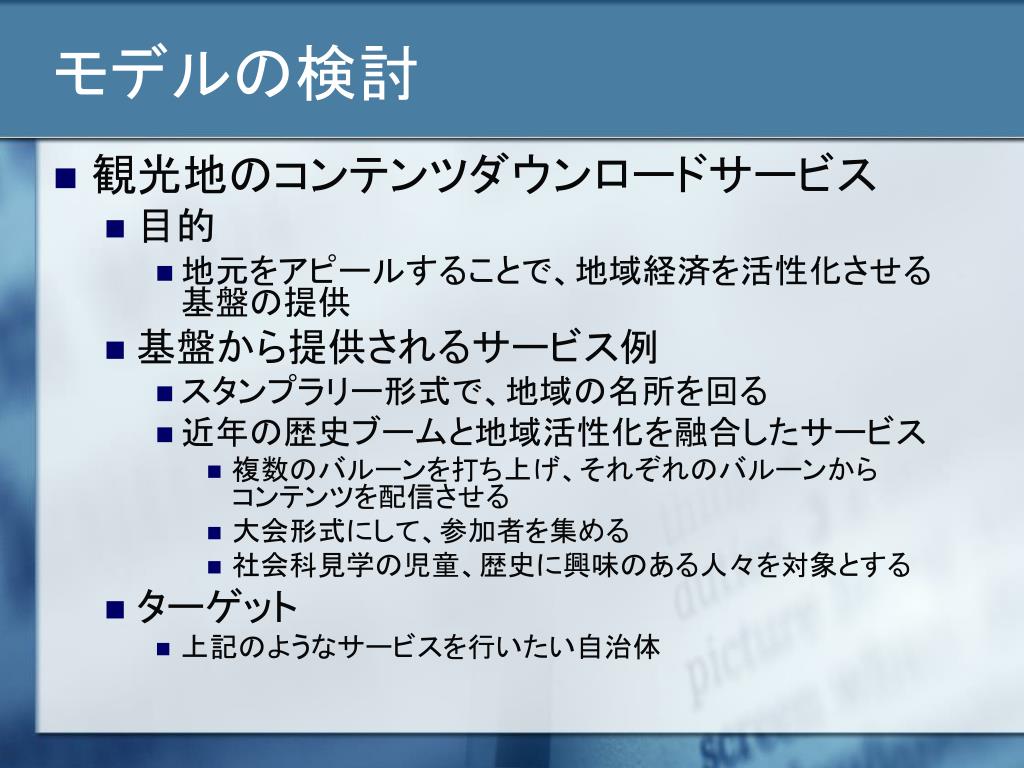 モデルの検討

■ 観光地のコンテンツダウンロードサービス
■ 目的
■ 地元をアピールすることで、地域経済を活性化させる基盤の提供
■ 基盤から提供されるサービス例
■ スタンプラリー形式で、地域の名所を回る
■ 近年の歴史ブームと地域活性化を融合したサービス
■ 複数のバルーンを打ち上げ、それぞれのバルーンからコンテンツを配信させる
■ 大会形式にして、参加者を集める
■ 社会科見学の児童、歴史に興味のある人々を対象とする
■ ターゲット
■ 上記のようなサービスを行いたい自治体